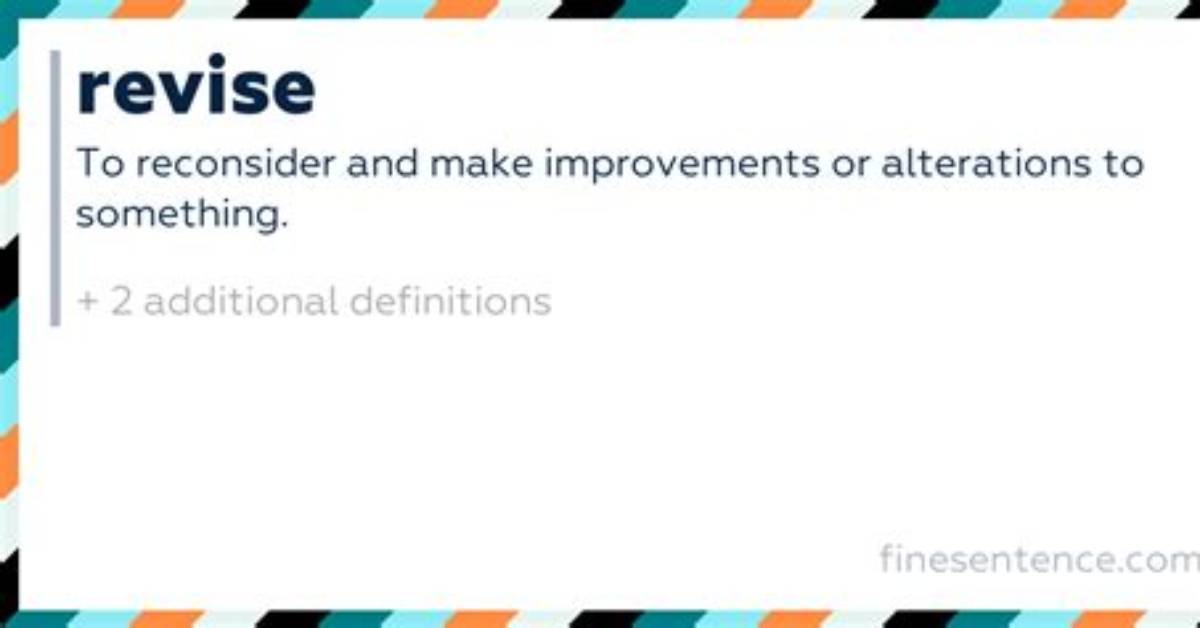 revise

To reconsider and make improvements or alterations to something.

+ 2 additional definitions

finesentence.com